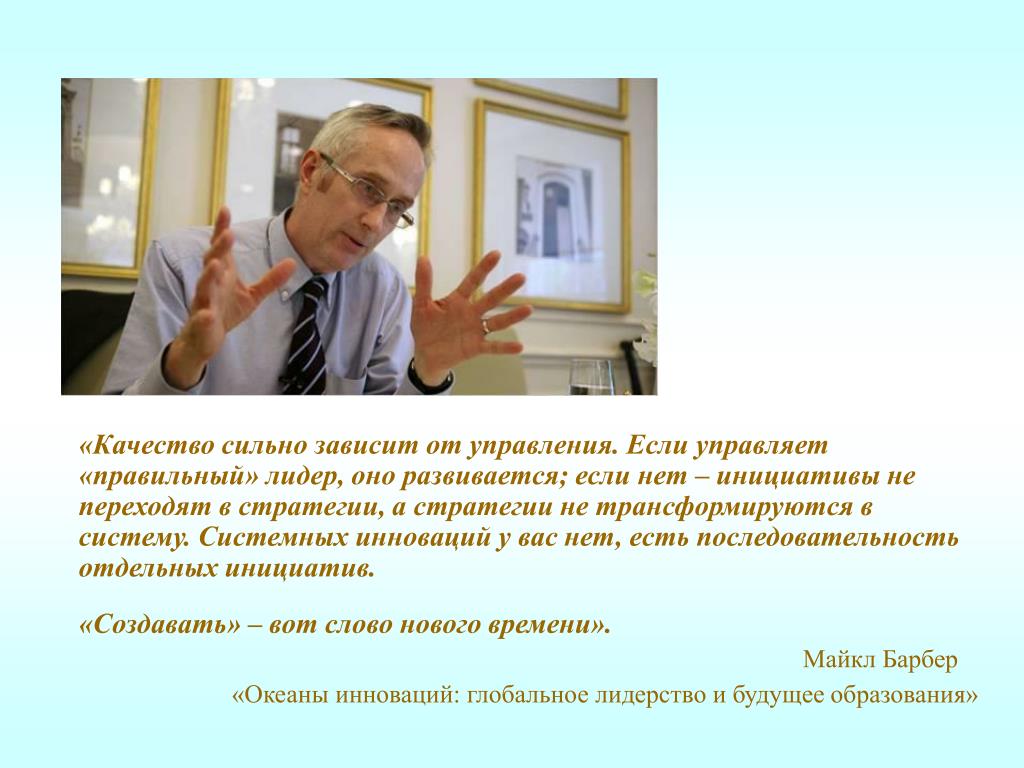 «Качество сильно зависит от управления. Если управляет «правильный» лидер, оно развивается; если нет – инициативы не переходят в стратегии, а стратегии не трансформируются в систему. Системных инноваций у вас нет, есть последовательность отдельных инициатив.

«Создавать» – вот слово нового времени».

Майкл Барбер

«Океаны инноваций: глобальное лидерство и будущее образования»